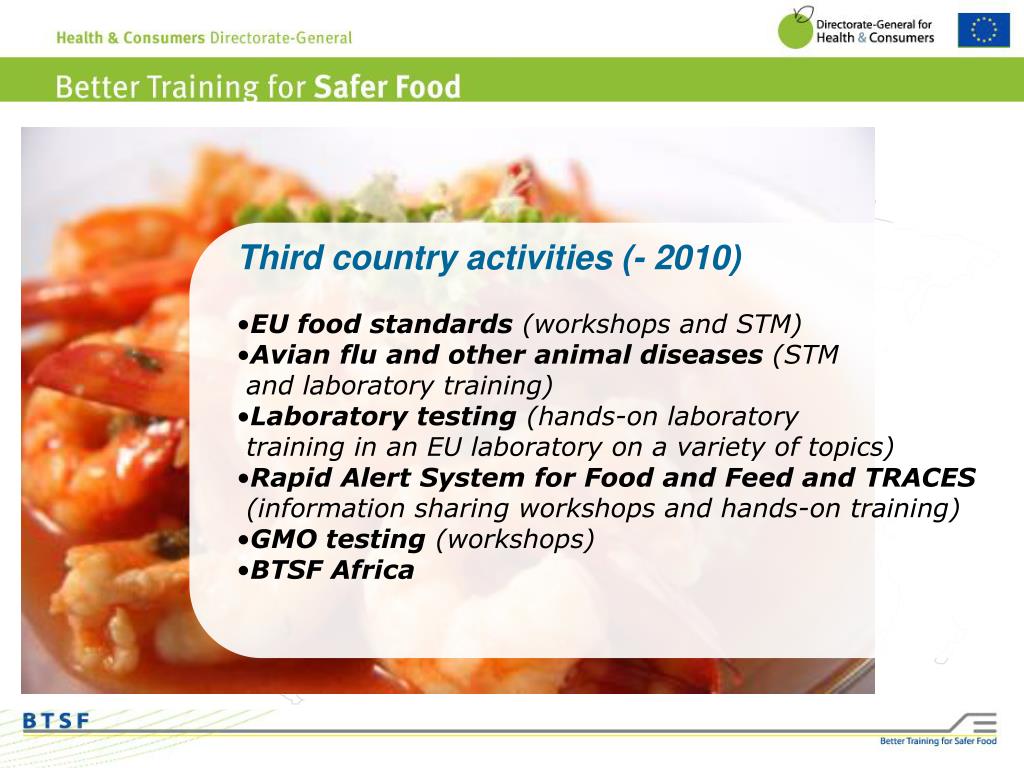 Health & Consumers Directorate-General

Directorate-General for Health & Consumers

Better Training for Safer Food

Third country activities (- 2010)

•EU food standards (workshops and STM)
•Avian flu and other animal diseases (STM and laboratory training)
•Laboratory testing (hands-on laboratory training in an EU laboratory on a variety of topics)
•Rapid Alert System for Food and Feed and TRACES (information sharing workshops and hands-on training)
•GMO testing (workshops)
•BTSF Africa

BTSF

Better Training for Safer Food